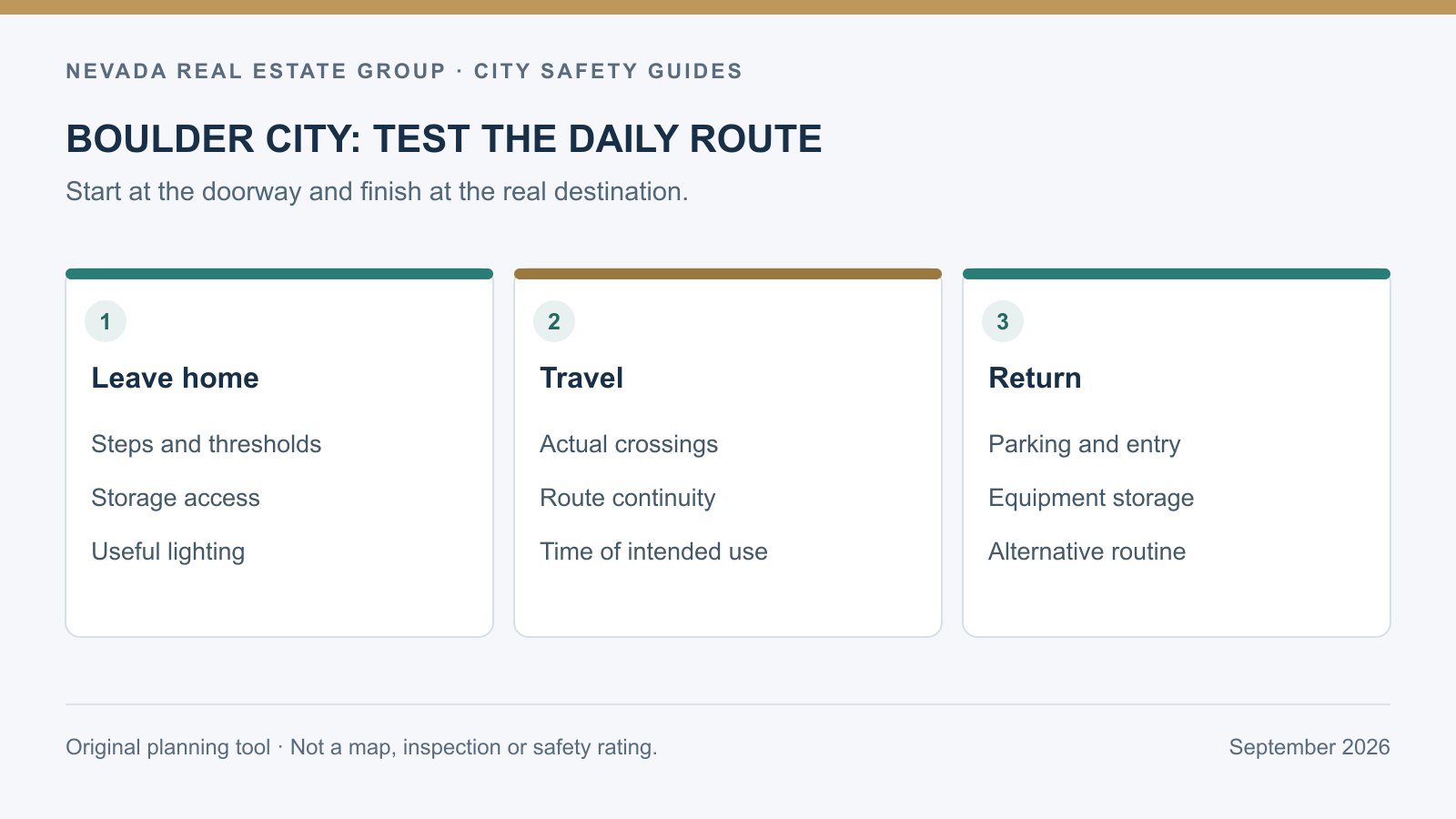 NEVADA REAL ESTATE GROUP · CITY SAFETY GUIDES

BOULDER CITY: TEST THE DAILY ROUTE

Start at the doorway and finish at the real destination.

1

Leave home

Steps and thresholds

Storage access

Useful lighting

2

Travel

Actual crossings

Route continuity

Time of intended use

3

Return

Parking and entry

Equipment storage

Alternative routine

Original planning tool · Not a map, inspection or safety rating.

September 2026